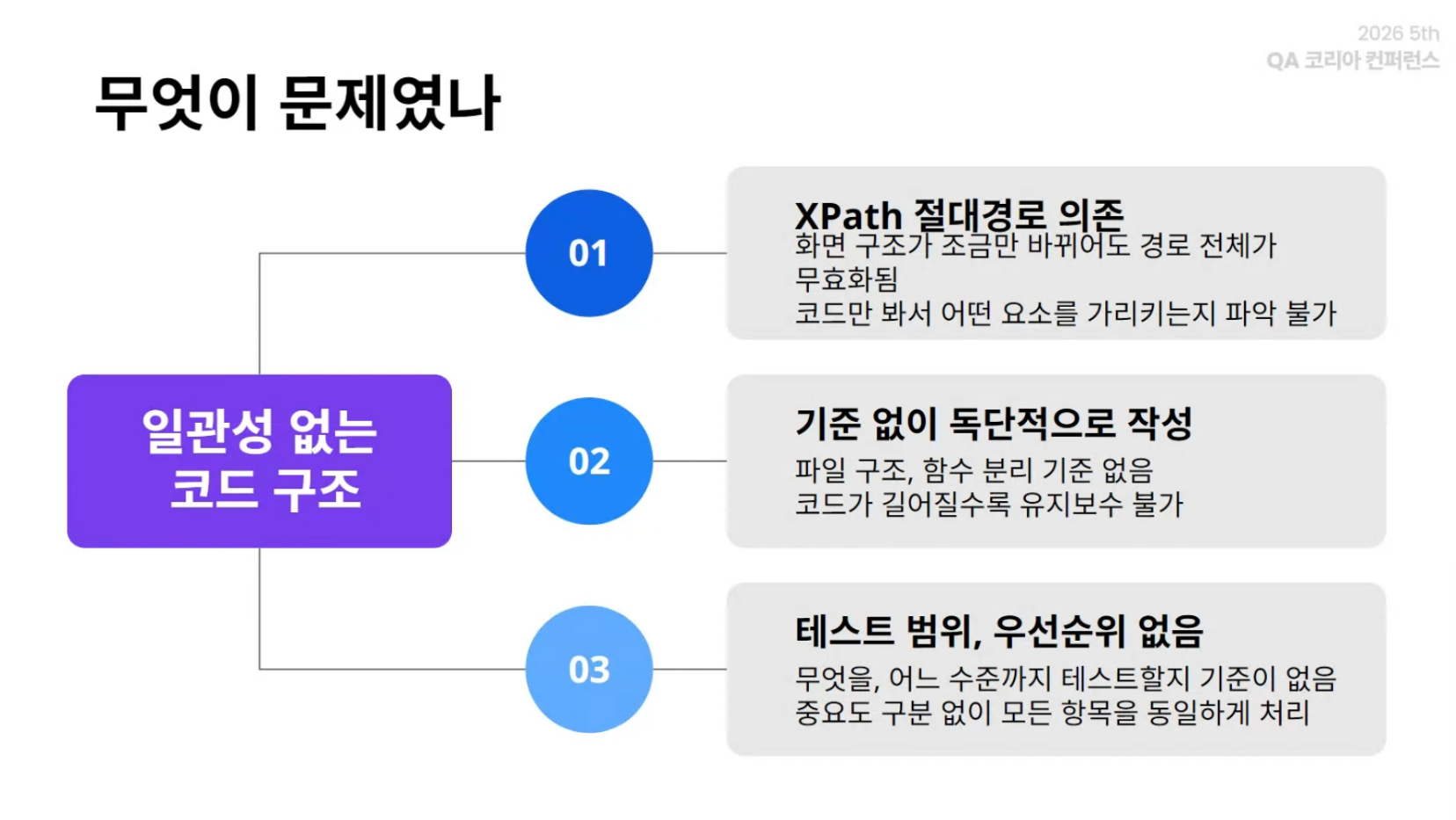 2026 5th
QA 코리아 컨퍼런스

무엇이 문제였나

일관성 없는 코드 구조

01

XPath 절대경로 의존

화면 구조가 조금만 바뀌어도 경로 전체가 무효화됨
코드만 봐서 어떤 요소를 가리키는지 파악 불가

02

기준 없이 독단적으로 작성

파일 구조, 함수 분리 기준 없음
코드가 길어질수록 유지보수 불가

03

테스트 범위, 우선순위 없음

무엇을, 어느 수준까지 테스트할지 기준이 없음
중요도 구분 없이 모든 항목을 동일하게 처리